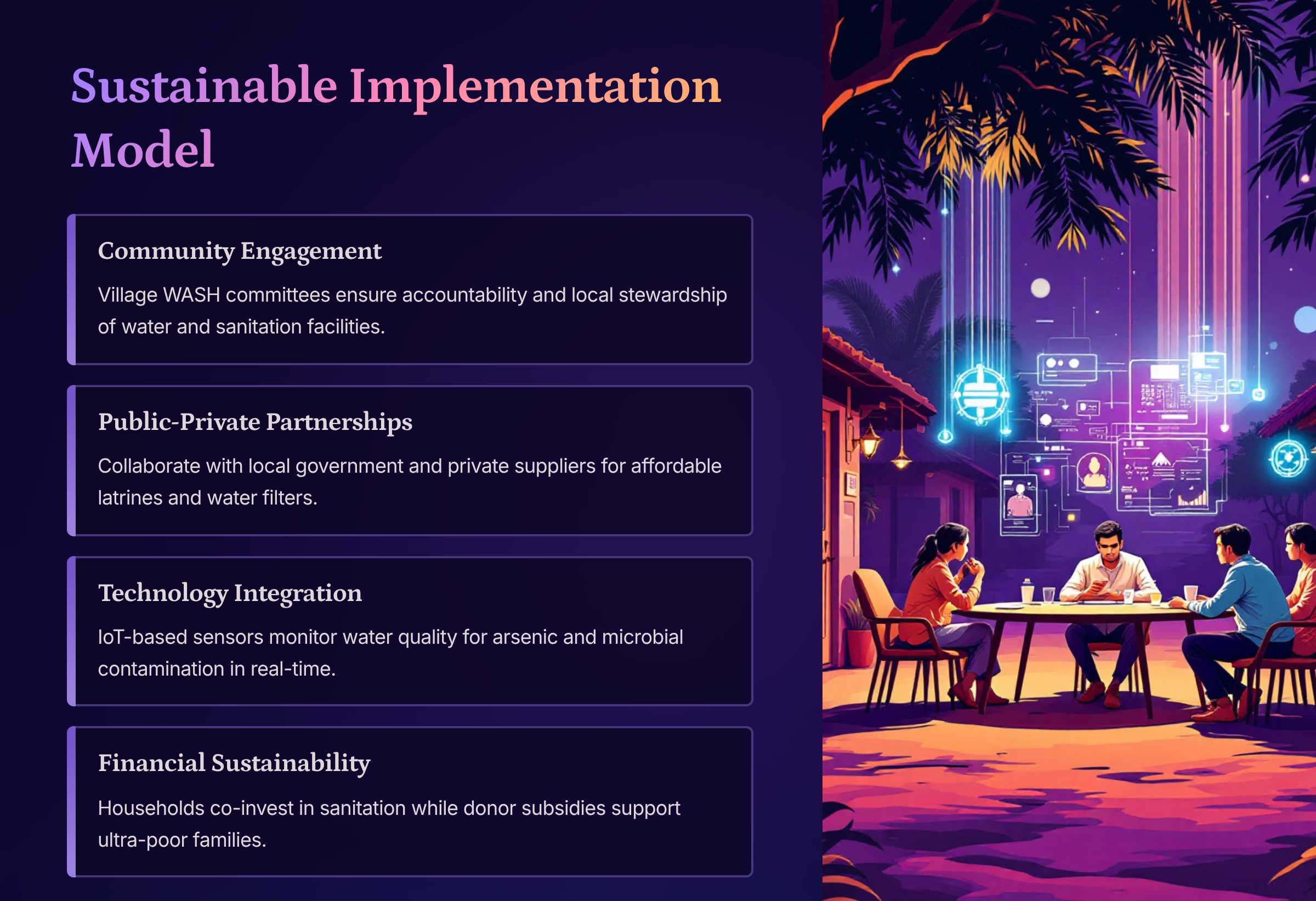 Sustainable Implementation Model

Community Engagement

Village WASH committees ensure accountability and local stewardship of water and sanitation facilities.

Public-Private Partnerships

Collaborate with local government and private suppliers for affordable latrines and water filters.

Technology Integration

IoT-based sensors monitor water quality for arsenic and microbial contamination in real-time.

Financial Sustainability

Households co-invest in sanitation while donor subsidies support ultra-poor families.